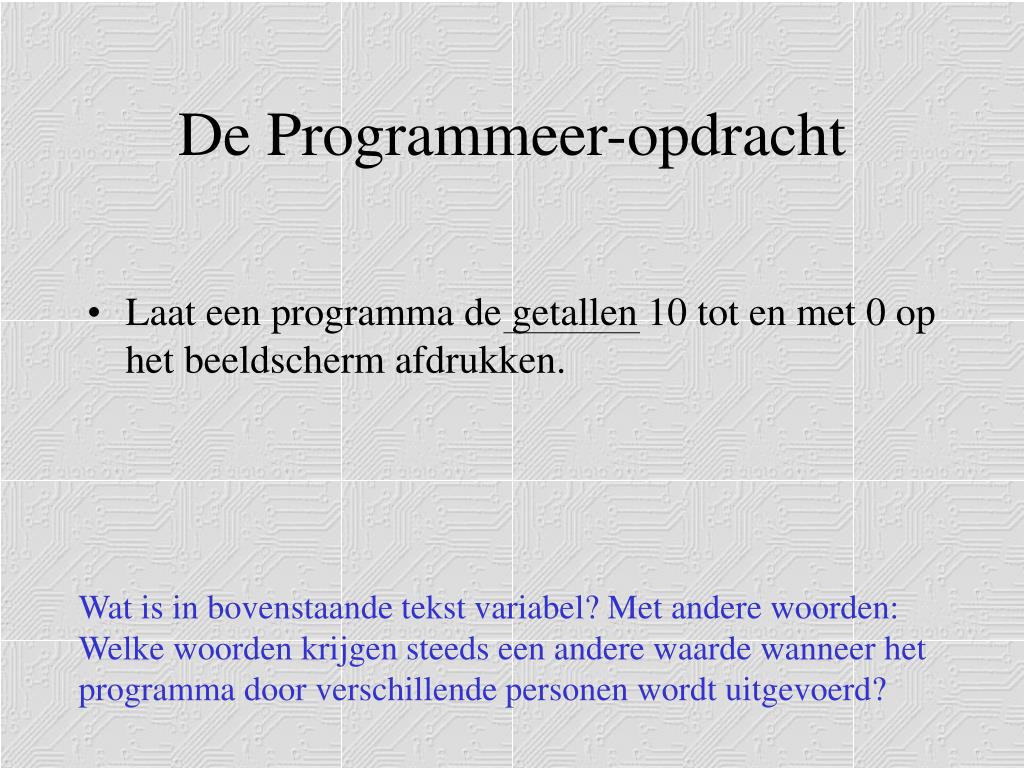 De Programmeer-opdracht

• Laat een programma de getallen 10 tot en met 0 op het beeldscherm afdrukken.

Wat is in bovenstaande tekst variabel? Met andere woorden: Welke woorden krijgen steeds een andere waarde wanneer het programma door verschillende personen wordt uitgevoerd?